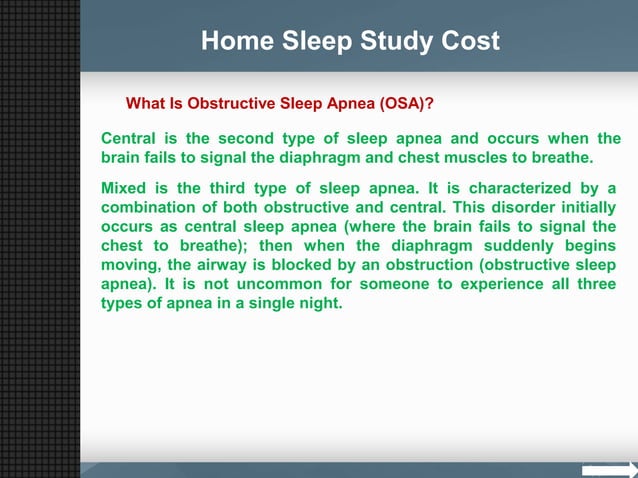 Home Sleep Study Cost

What Is Obstructive Sleep Apnea (OSA)?

Central is the second type of sleep apnea and occurs when the brain fails to signal the diaphragm and chest muscles to breathe.

Mixed is the third type of sleep apnea. It is characterized by a combination of both obstructive and central. This disorder initially occurs as central sleep apnea (where the brain fails to signal the chest to breathe); then when the diaphragm suddenly begins moving, the airway is blocked by an obstruction (obstructive sleep apnea). It is not uncommon for someone to experience all three types of apnea in a single night.